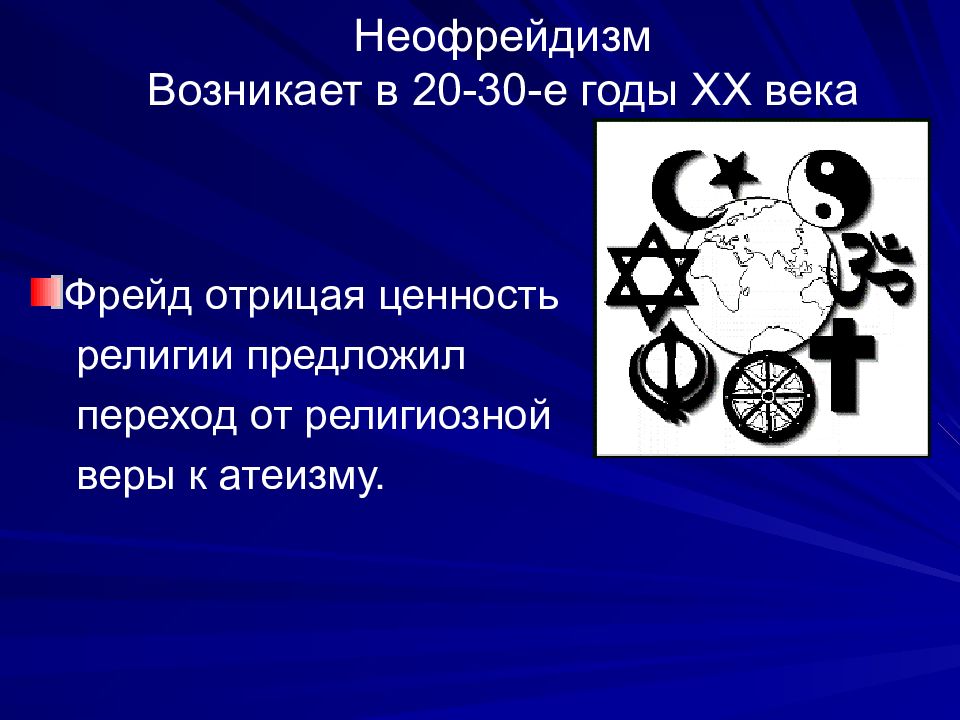 Неофрейдизм
Возникает в 20-30-е годы XX века

Фрейд отрицая ценность религии предложил переход от религиозной веры к атеизму.